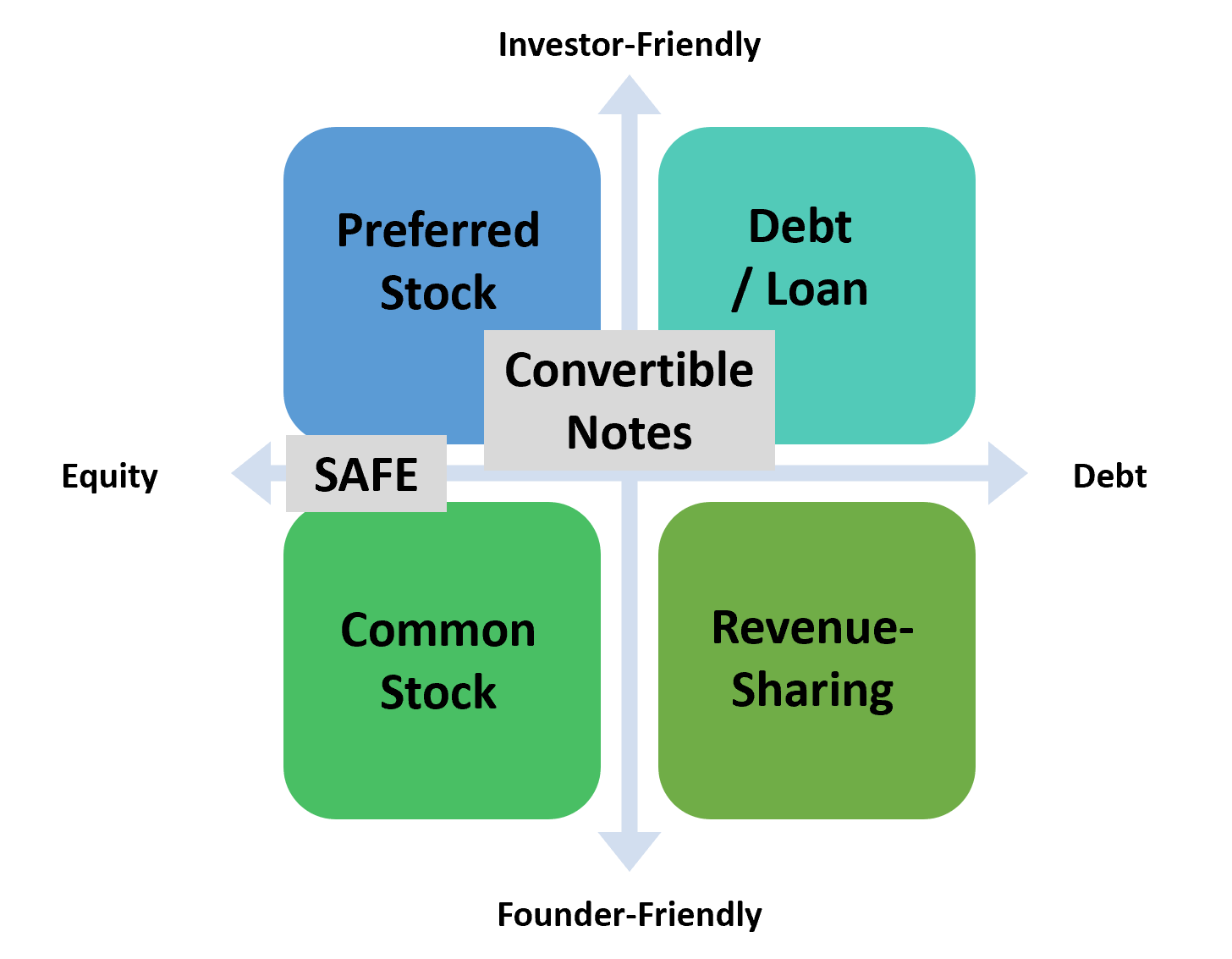 Investor-Friendly

Preferred Stock

Debt / Loan

Convertible Notes

Equity

SAFE

Debt

Common Stock

Revenue-Sharing

Founder-Friendly